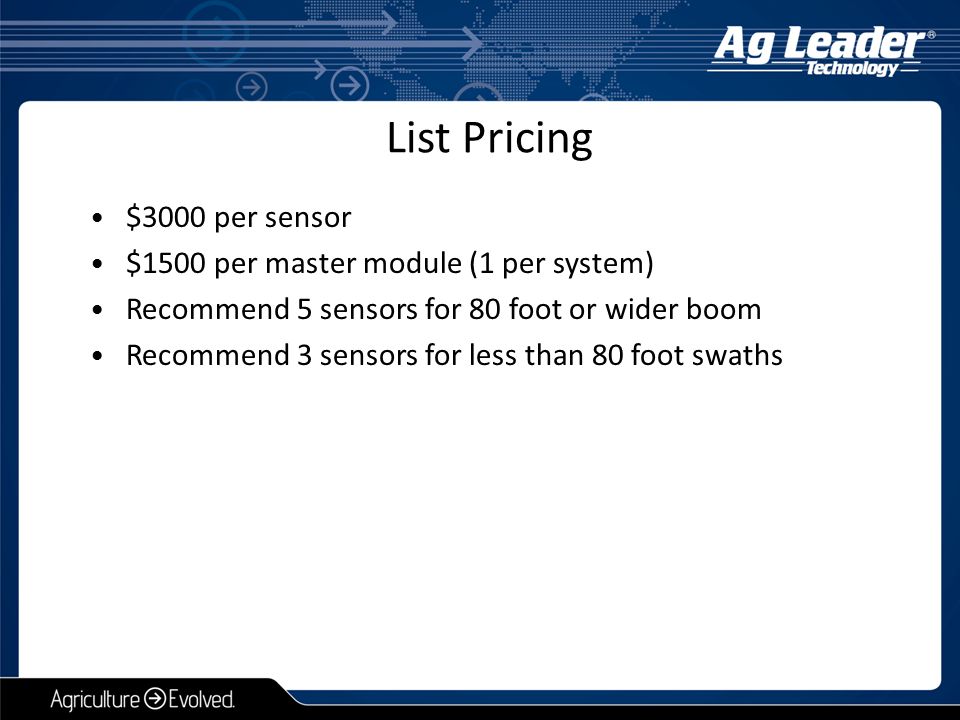 Ag Leader®
Technology

List Pricing

• \$3000 per sensor
• \$1500 per master module (1 per system)
• Recommend 5 sensors for 80 foot or wider boom
• Recommend 3 sensors for less than 80 foot swaths

Agriculture Evolved.